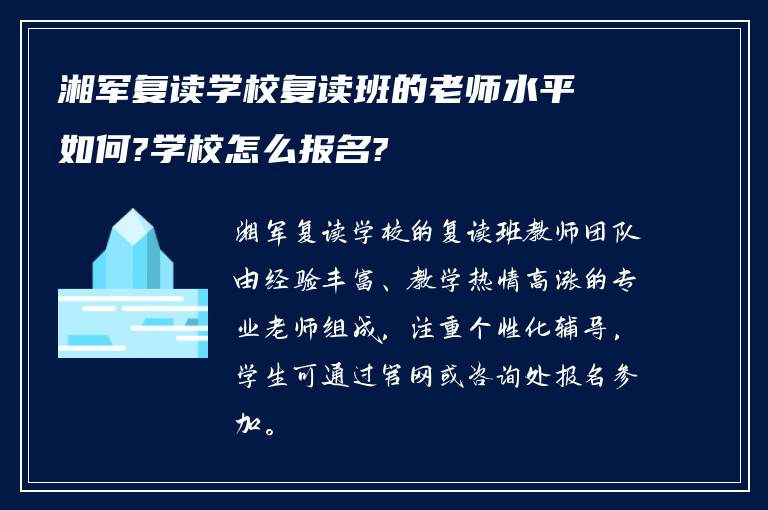 湘军复读学校复读班的老师水平如何?学校怎么报名?

湘军复读学校的复读班教师团队由经验丰富、教学热情高涨的专业老师组成，注重个性化辅导，学生可通过官网或咨询处报名参加。